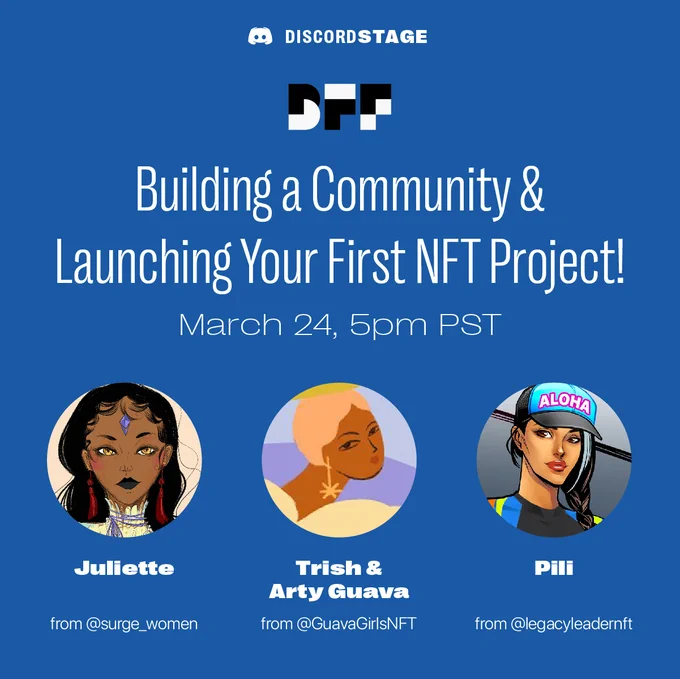 DISCORDSTAGE

DFF

Building a Community & Launching Your First NFT Project!

March 24, 5pm PST

ALOHA

Juliette

from @surge_women

Trish & Arty Guava

from @GuavaGirlsNFT

Pili

from @legacyleadernft